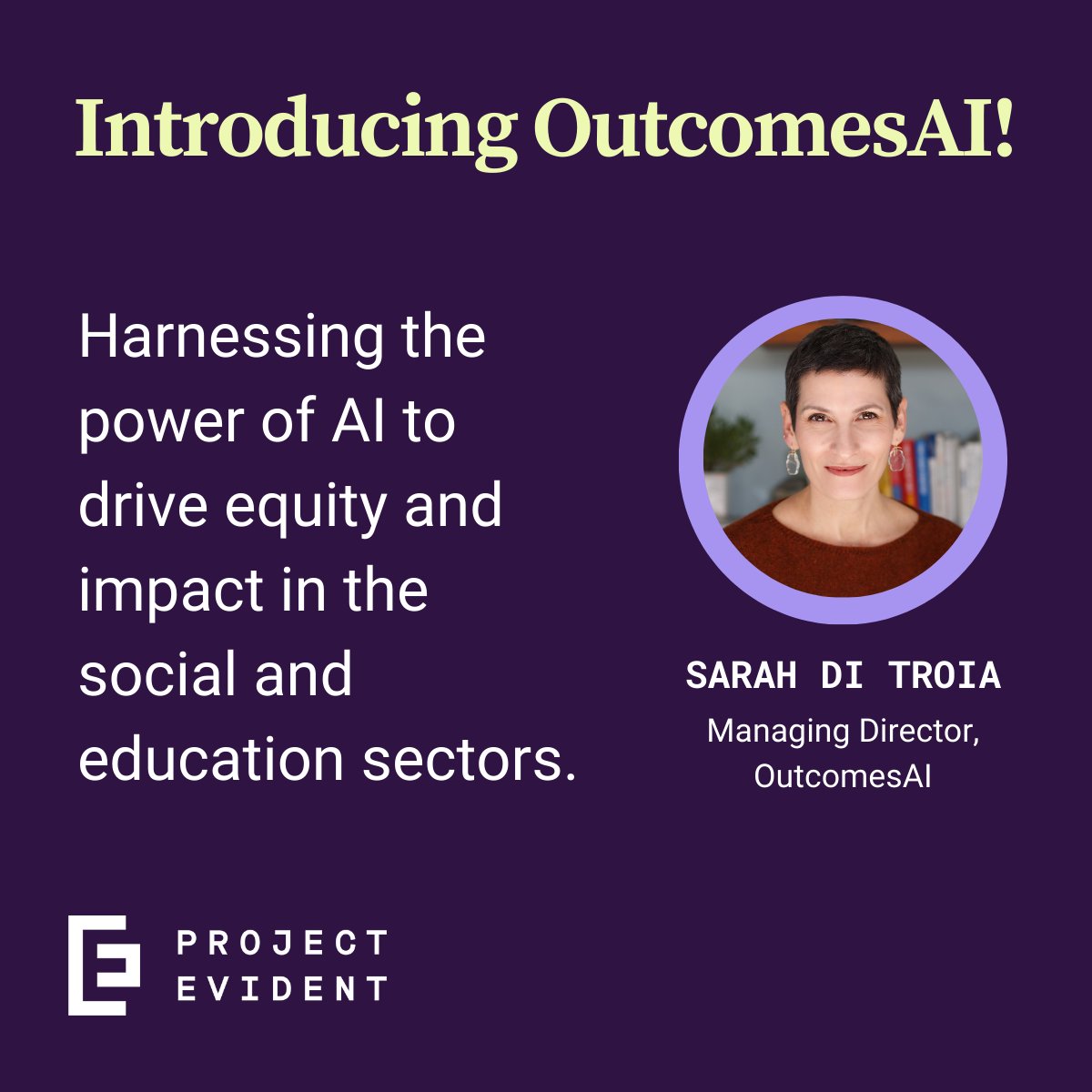 Introducing OutcomesAI!

Harnessing the power of AI to drive equity and impact in the social and education sectors.

SARAH DI TROIA

Managing Director, OutcomesAI

PROJECT EVIDENT